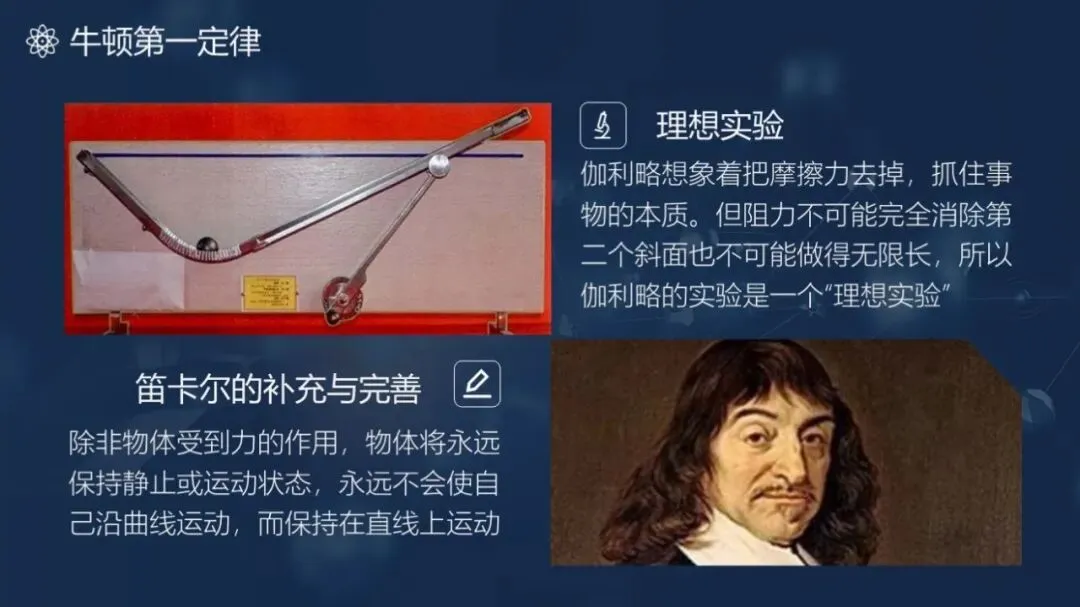 牛顿第一定律

理想实验

伽利略想象着把摩擦力去掉，抓住事物的本质。但阻力不可能完全消除第二个斜面也不可能做得无限长，所以伽利略的实验是一个“理想实验”

笛卡尔的补充与完善

除非物体受到力的作用，物体将永远保持静止或运动状态，永远不会使自己沿曲线运动，而保持在直线上运动